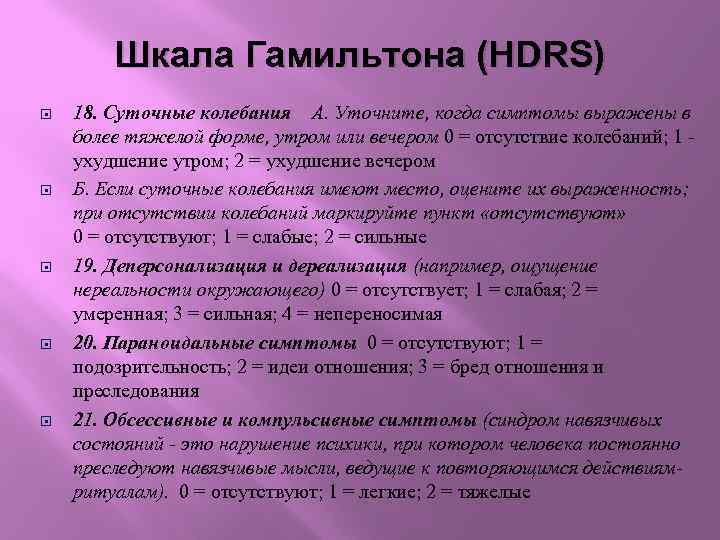 Шкала Гамильтона (HDRS)

18. Суточные колебания А. Уточните, когда симптомы выражены в более тяжелой форме, утром или вечером 0 = отсутствие колебаний; 1 - ухудшение утром; 2 = ухудшение вечером

Б. Если суточные колебания имеют место, оцените их выраженность; при отсутствии колебаний маркируйте пункт «отсутствуют» 0 = отсутствуют; 1 = слабые; 2 = сильные

19. Деперсонализация и дереализация (например, ощущение нереальности окружающего) 0 = отсутствует; 1 = слабая; 2 = умеренная; 3 = сильная; 4 = непереносимая

20. Параноидальные симптомы 0 = отсутствуют; 1 = подозрительность; 2 = идеи отношения; 3 = бред отношения и преследования

21. Обсессивные и компульсивные симптомы (синдром навязчивых состояний - это нарушение психики, при котором человека постоянно преследуют навязчивые мысли, ведущие к повторяющимся действиям-ритуалам). 0 = отсутствуют; 1 = легкие; 2 = тяжелые